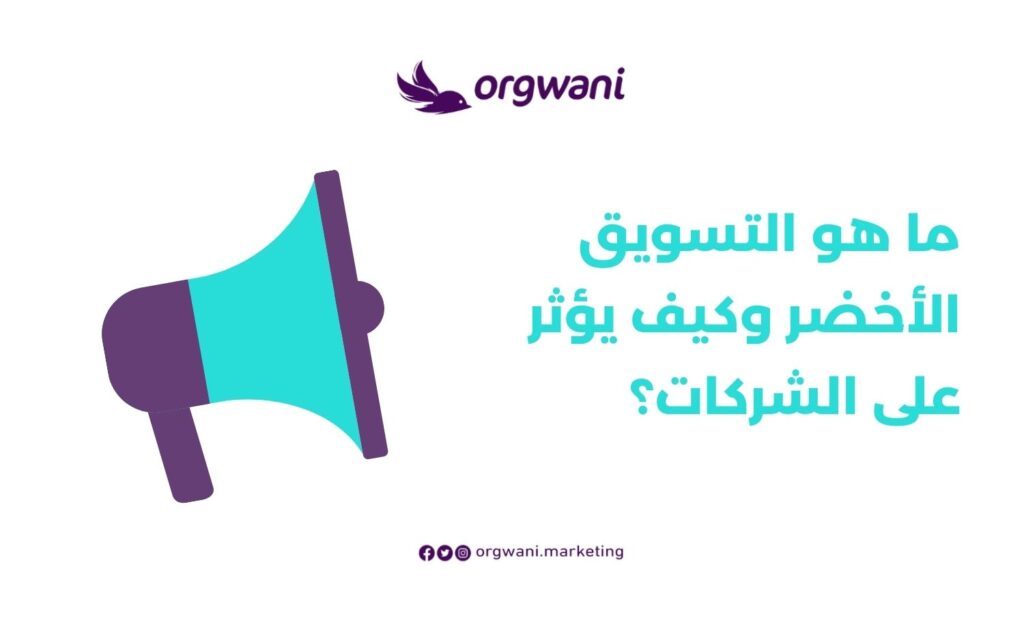 orgwani

ما هو التسويق الأخضر وكيف يؤثر على الشركات؟

orgwani.marketing